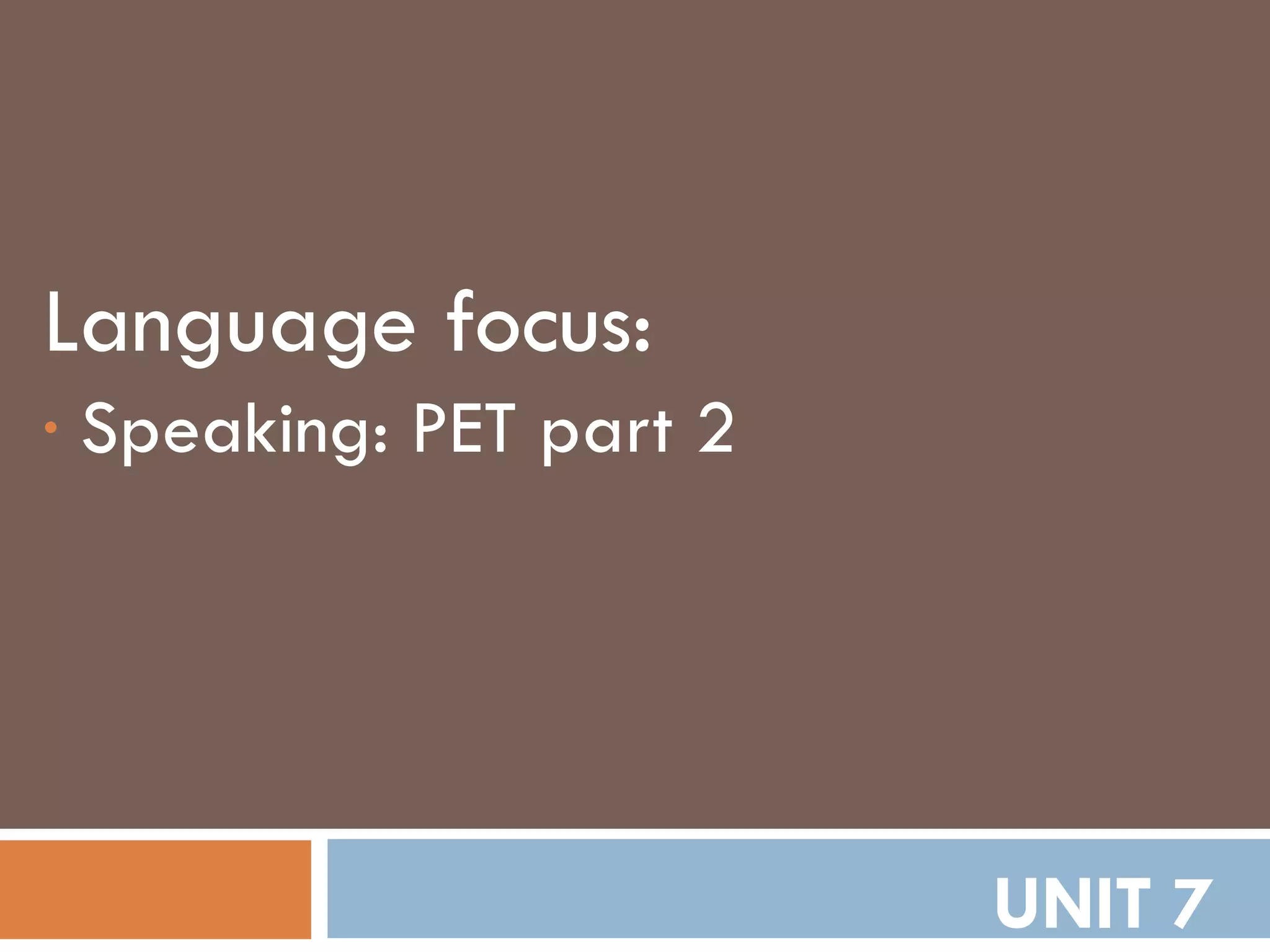 Language focus:

• Speaking: PET part 2

UNIT 7